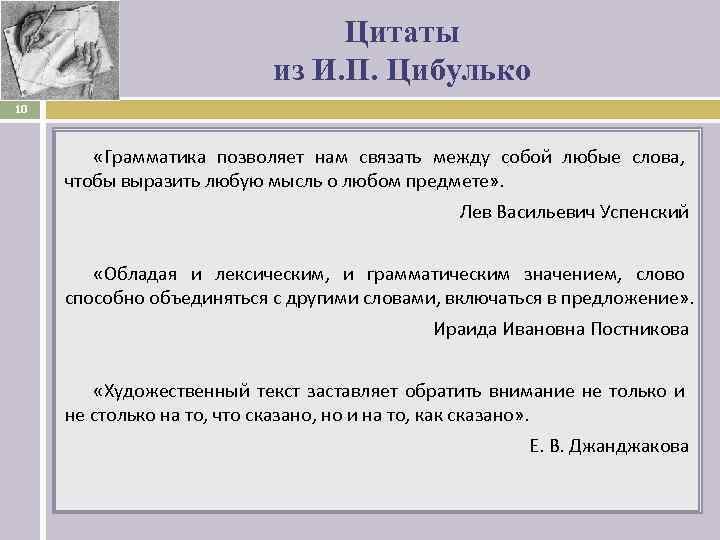 Цитаты из И.П. Цибулько

10

«Грамматика позволяет нам связать между собой любые слова, чтобы выразить любую мысль о любом предмете».

Лев Васильевич Успенский

«Обладая и лексическим, и грамматическим значением, слово способно объединяться с другими словами, включаться в предложение».

Ираида Ивановна Постникова

«Художественный текст заставляет обратить внимание не только и не столько на то, что сказано, но и на то, как сказано».

Е. В. Джанджакова